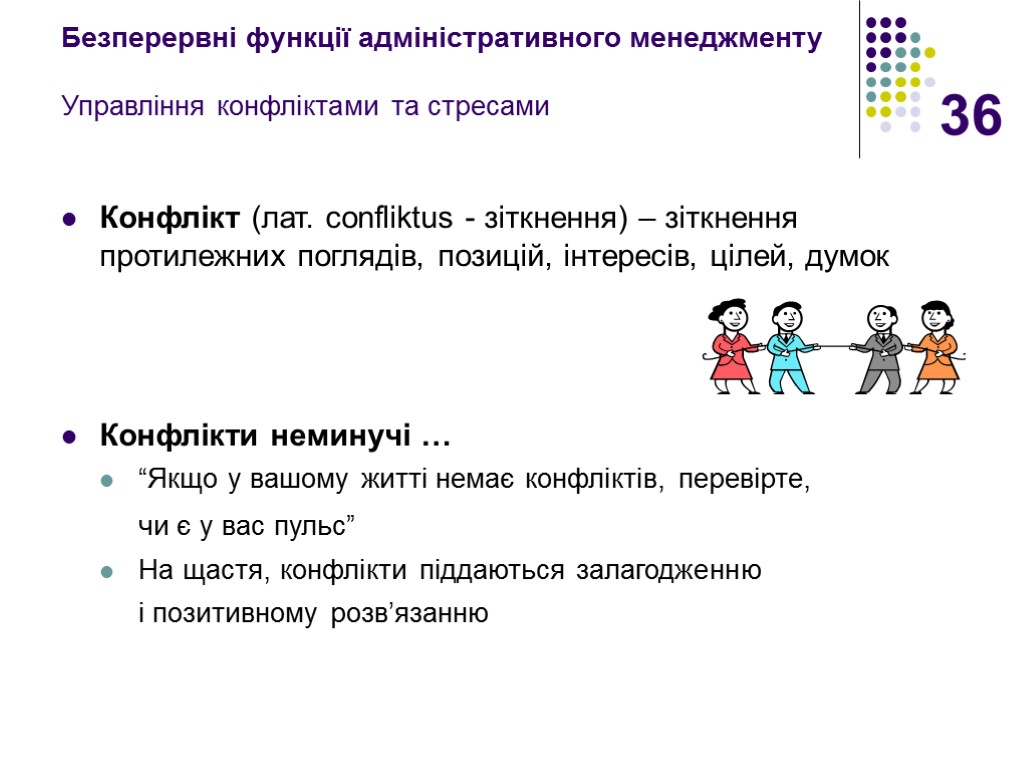 Безперервні функції адміністративного менеджменту

Управління конфліктами та стресами

36

Конфлікт (лат. confliktus - зіткнення) – зіткнення протилежних поглядів, позицій, інтересів, цілей, думок

Конфлікти неминучі …

“Якщо у вашому житті немає конфліктів, перевірте, чи є у вас пульс”

На щастя, конфлікти піддаються залагодженню і позитивному розв’язанню